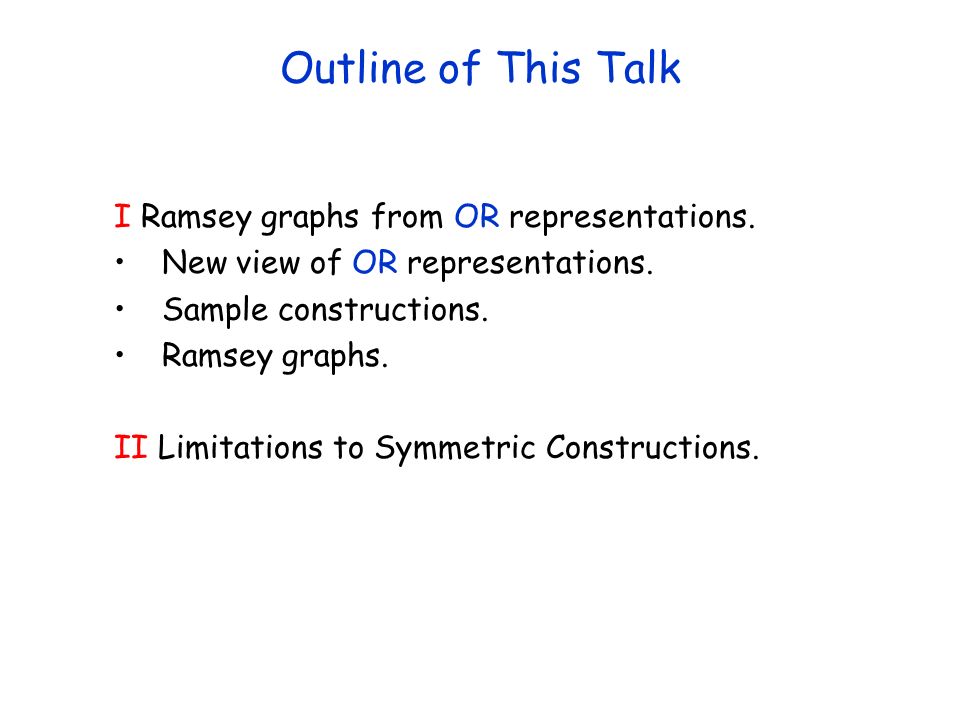 Outline of This Talk

I Ramsey graphs from OR representations.
• New view of OR representations.
• Sample constructions.
• Ramsey graphs.

II Limitations to Symmetric Constructions.